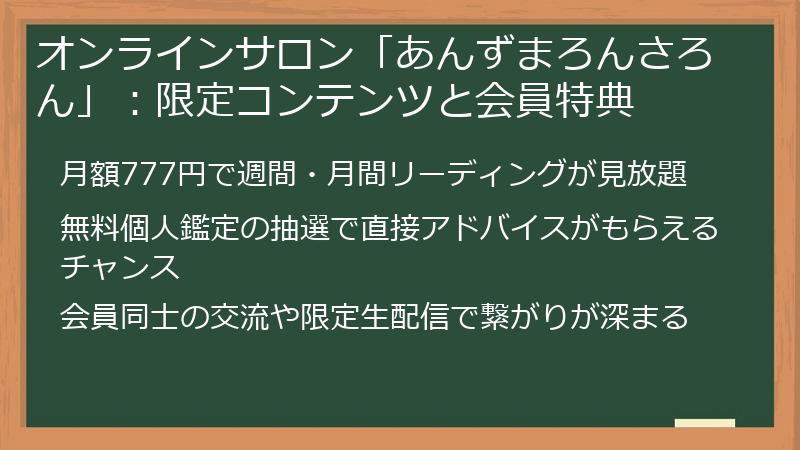 オンラインサロン「あんずまろんさろん」：限定コンテンツと会員特典

月額777円で週間・月間リーディングが見放題

無料個人鑑定の抽選で直接アドバイスがもらえるチャンス

会員同士の交流や限定生配信で繋がりが深まる